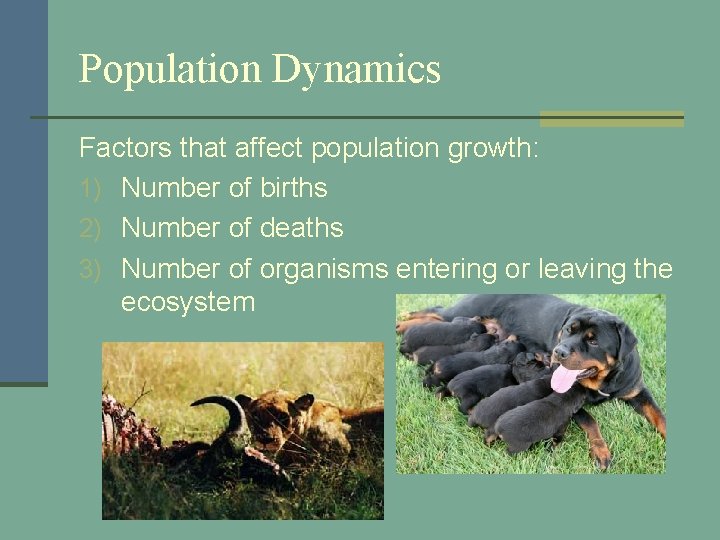 Population Dynamics

Factors that affect population growth:

1) Number of births
2) Number of deaths
3) Number of organisms entering or leaving the ecosystem